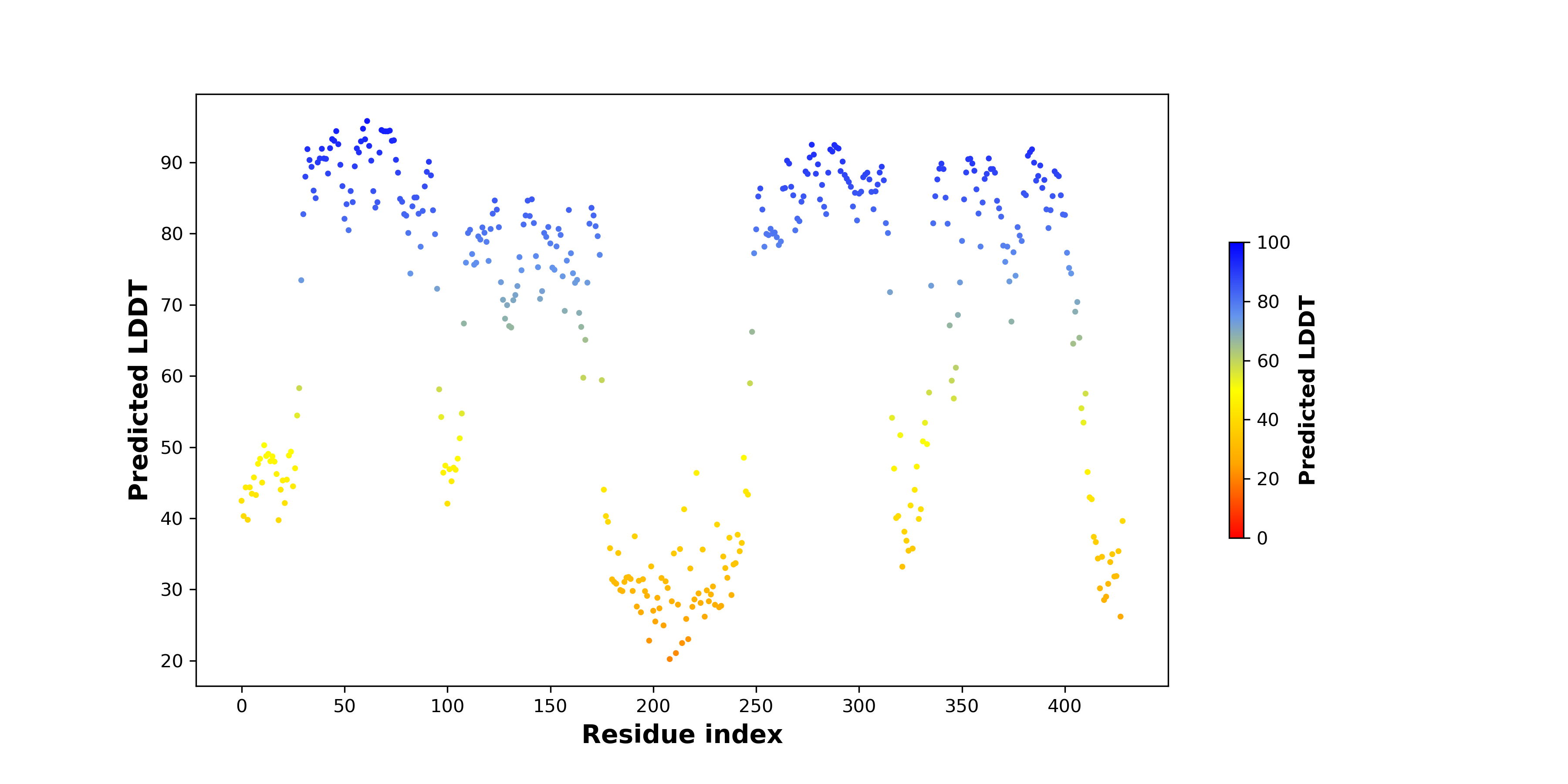 Predicted LDDT

90
80
70
60
50
40
30
20

0 50 100 150 200 250 300 350 400

Residue index

100
80
60
40
20
0

Predicted LDDT